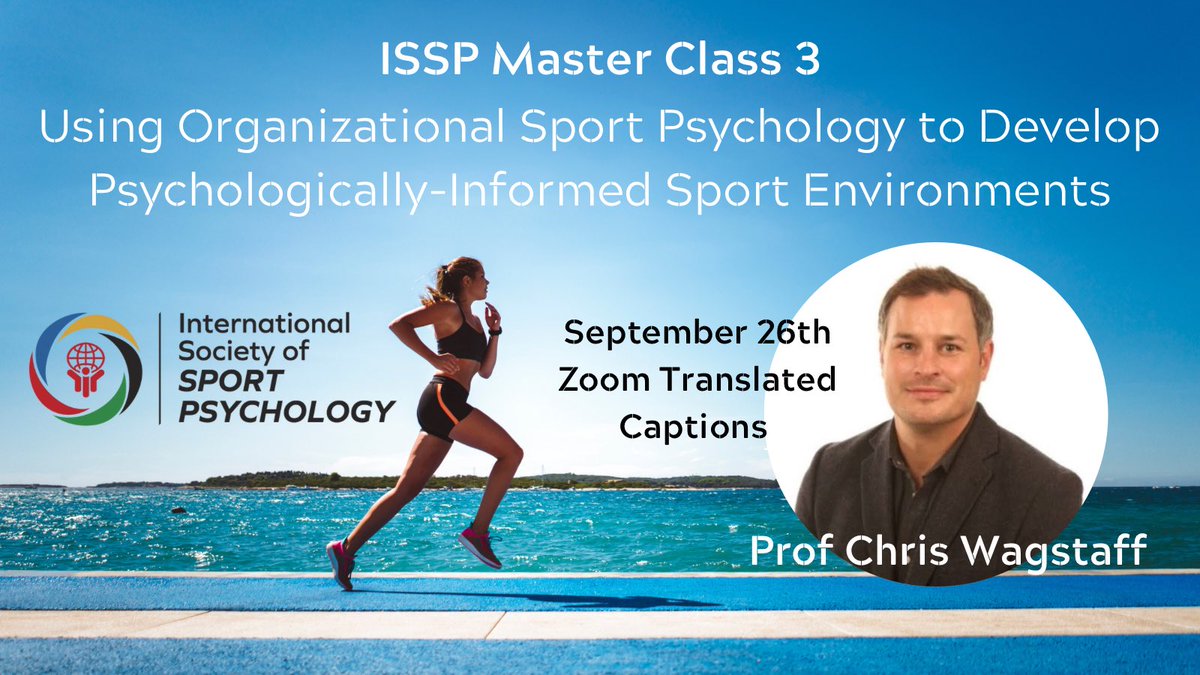 ISSP Master Class 3
Using Organizational Sport Psychology to Develop Psychologically-Informed Sport Environments

International Society of SPORT PSYCHOLOGY

September 26th
Zoom Translated Captions

Prof Chris Wagstaff